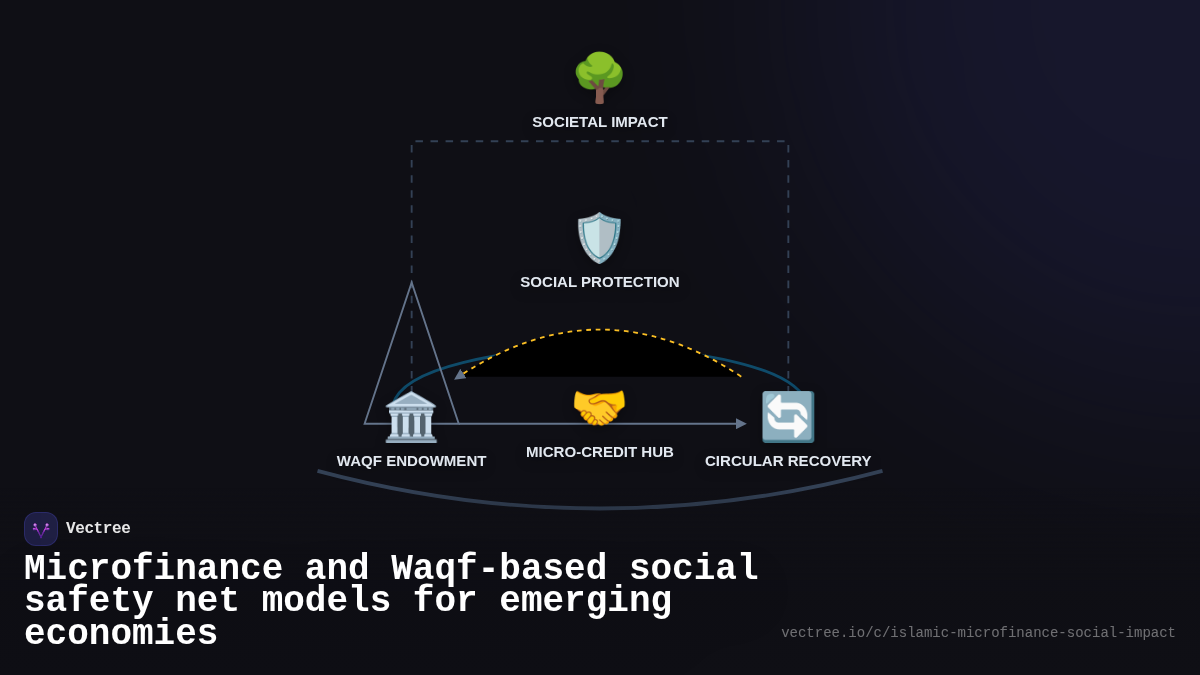 SOCIETAL IMPACT

SOCIAL PROTECTION

WAQF ENDOWMENT

MICRO-CREDIT HUB

CIRCULAR RECOVERY

Vectree

Microfinance and Waqf-based social safety net models for emerging economies

vectree.io/c/islamic-microfinance-social-impact